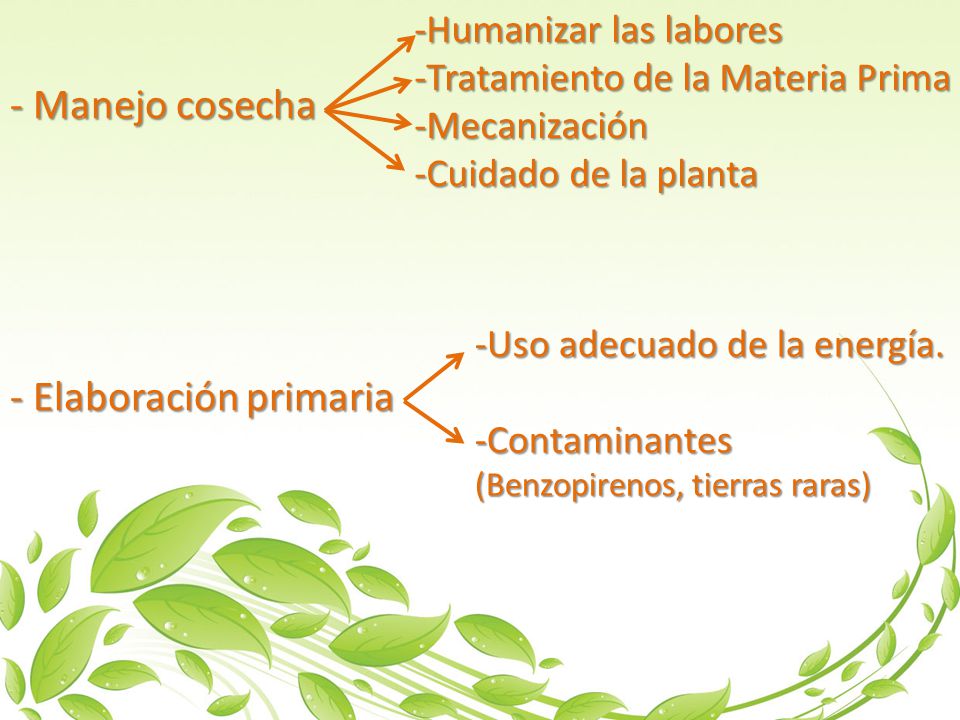 - Manejo cosecha

-Humanizar las labores
-Tratamiento de la Materia Prima
-Mecanización
-Cuidado de la planta

- Elaboración primaria

-Uso adecuado de la energía.

-Contaminantes
(Benzopirenos, tierras raras)